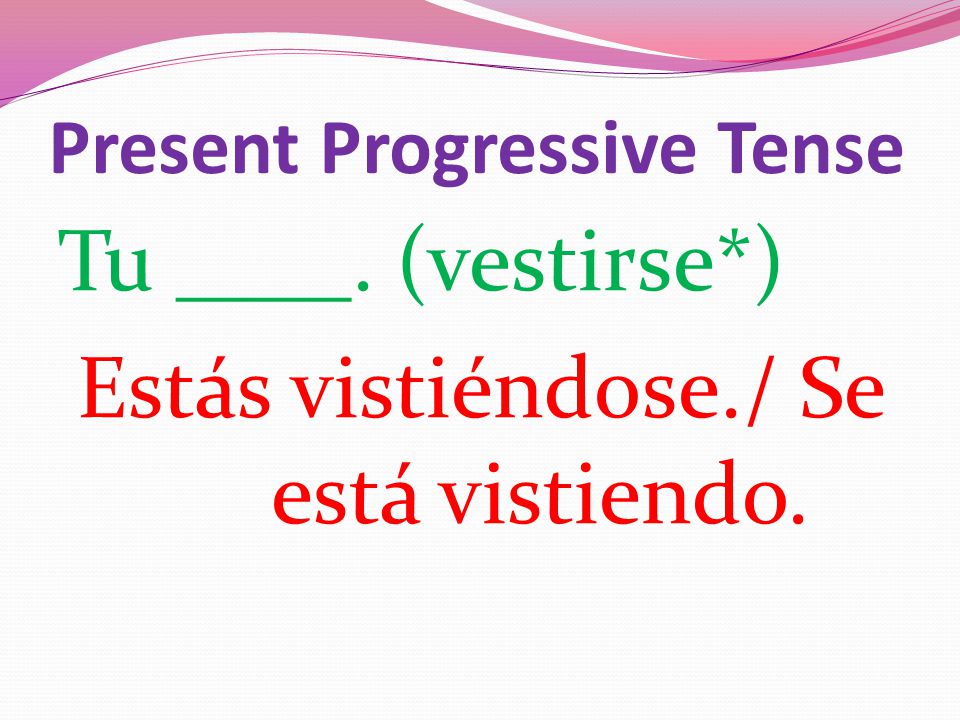 Present Progressive Tense

Tu ____. (vestirse*)

Estás vistiéndose./ Se está vistiendo.